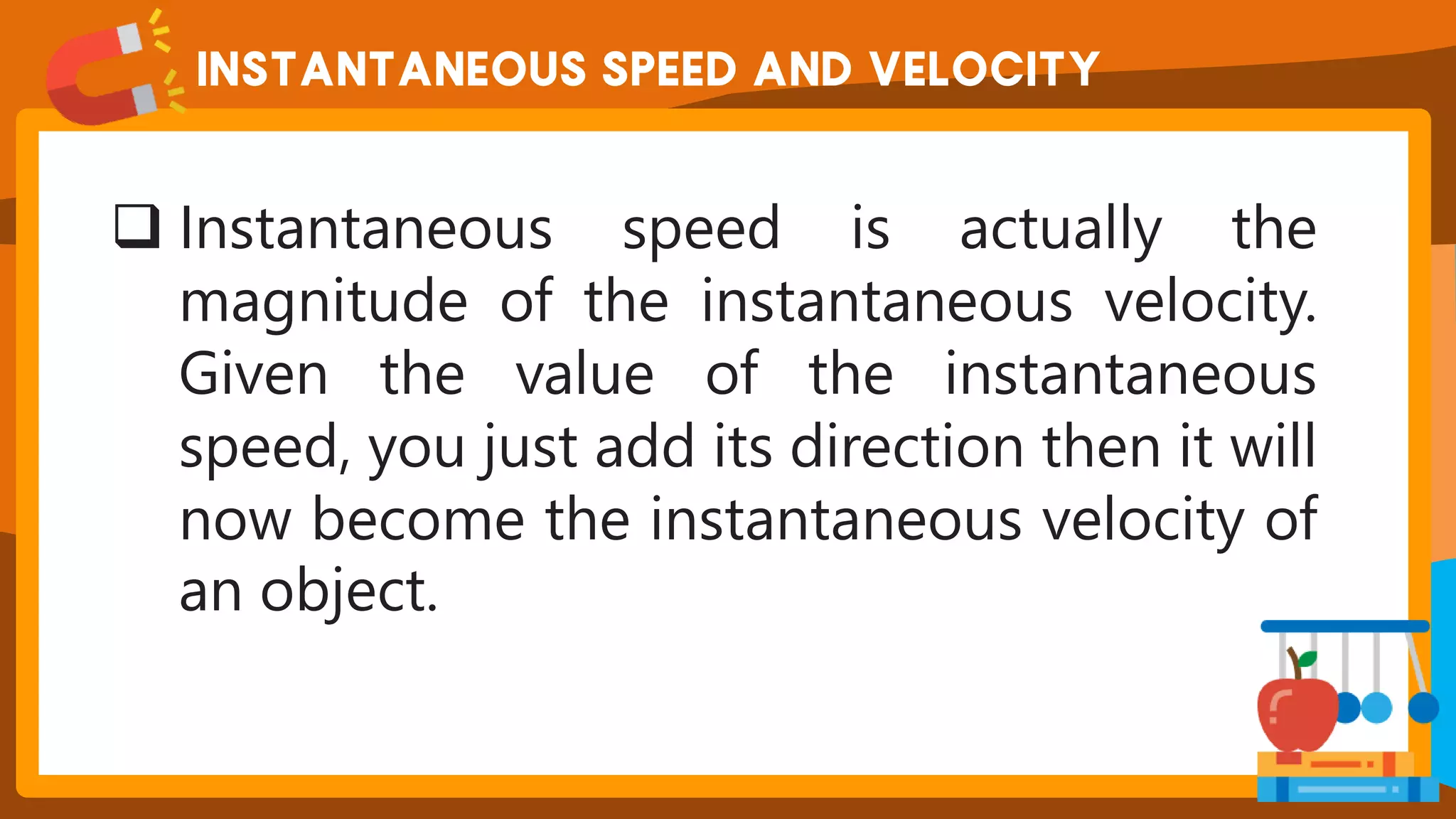 INSTANTANEOUS SPEED AND VELOCITY

❑ Instantaneous speed is actually the magnitude of the instantaneous velocity. Given the value of the instantaneous speed, you just add its direction then it will now become the instantaneous velocity of an object.